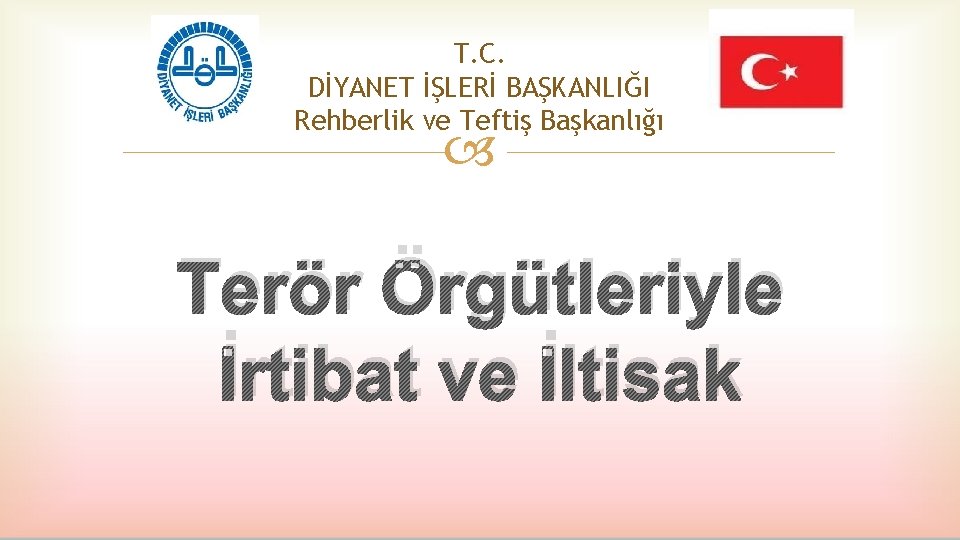 DİYANET İŞLERİ BAŞKANLIĞI

T.C.
DİYANET İŞLERİ BAŞKANLIĞI
Rehberlik ve Teftiş Başkanlığı

Terör Örgütleriyle İrtibat ve İltisak